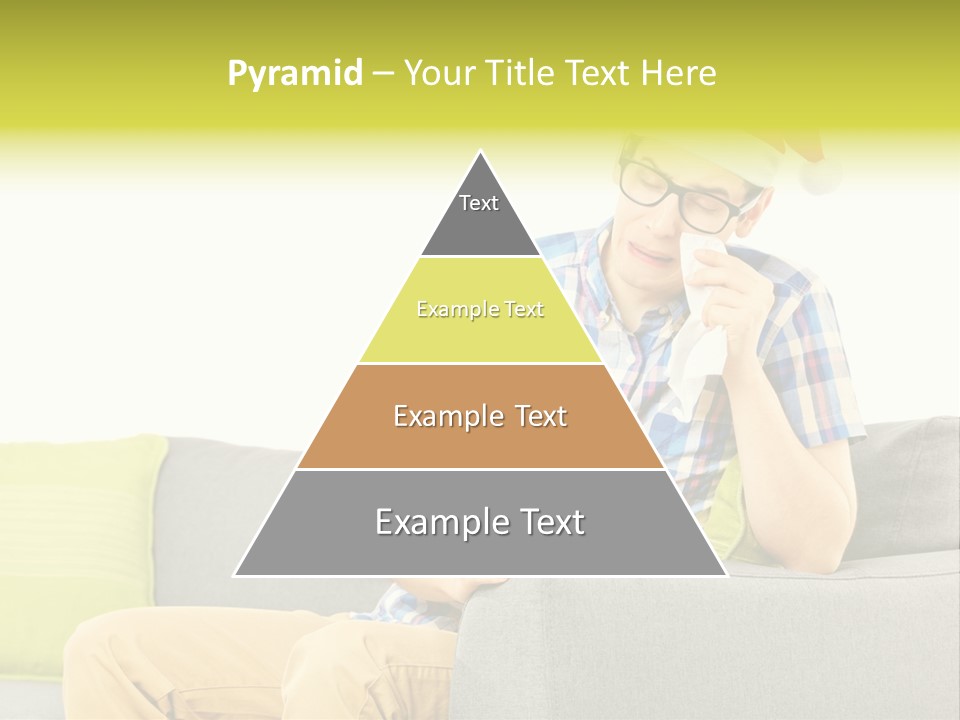 Pyramid – Your Title Text Here

Text

Example Text

Example Text

Example Text